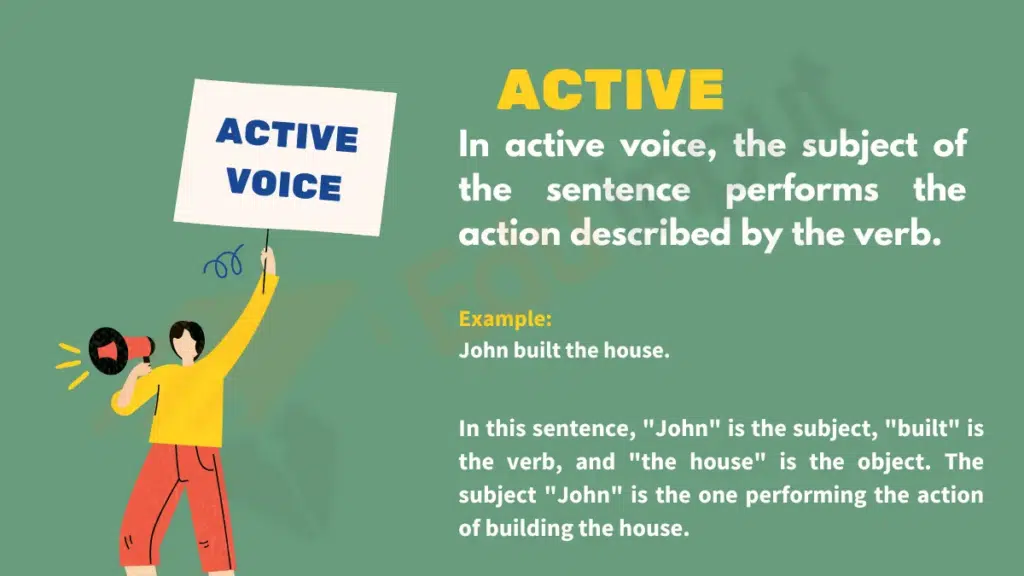 ACTIVE VOICE

ACTIVE

In active voice, the subject of the sentence performs the action described by the verb.

Example:
John built the house.

In this sentence, "John" is the subject, "built" is the verb, and "the house" is the object. The subject "John" is the one performing the action of building the house.